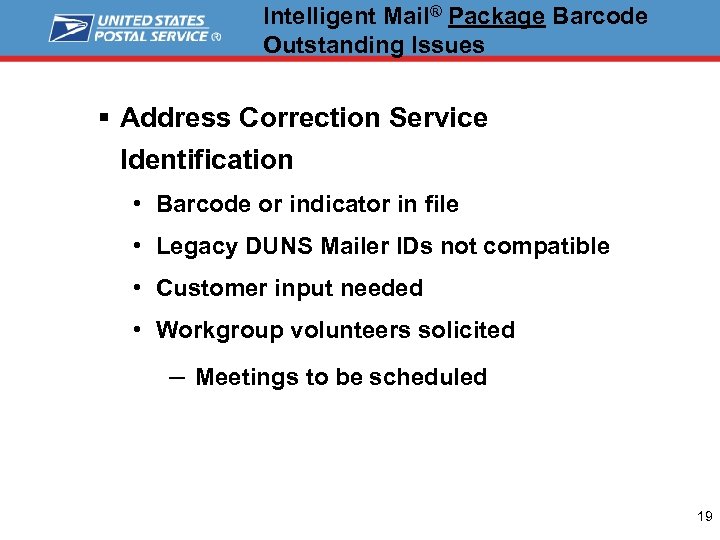 UNITED STATES POSTAL SERVICE ®

Intelligent Mail® Package Barcode Outstanding Issues

▪ Address Correction Service Identification

• Barcode or indicator in file

• Legacy DUNS Mailer IDs not compatible

• Customer input needed

• Workgroup volunteers solicited

– Meetings to be scheduled

19